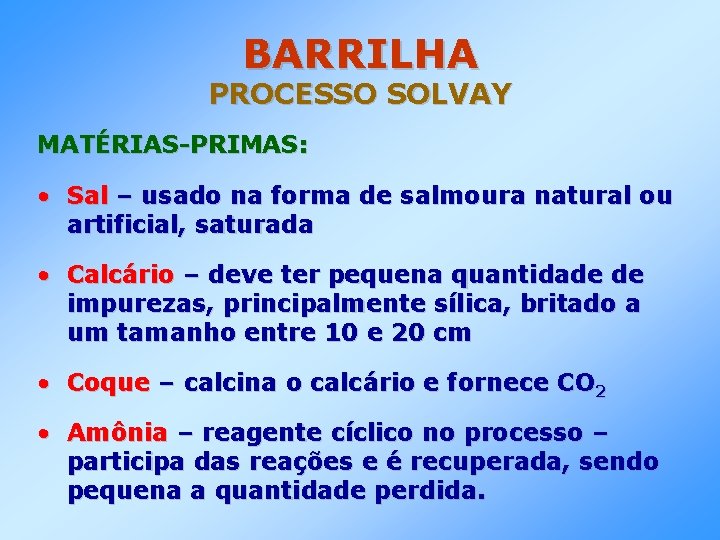 BARRILHA
PROCESSO SOLVAY

MATÉRIAS-PRIMAS:

• Sal – usado na forma de salmoura natural ou artificial, saturada

• Calcário – deve ter pequena quantidade de impurezas, principalmente sílica, britado a um tamanho entre 10 e 20 cm

• Coque – calcina o calcário e fornece $CO_2$

• Amônia – reagente cíclico no processo – participa das reações e é recuperada, sendo pequena a quantidade perdida.